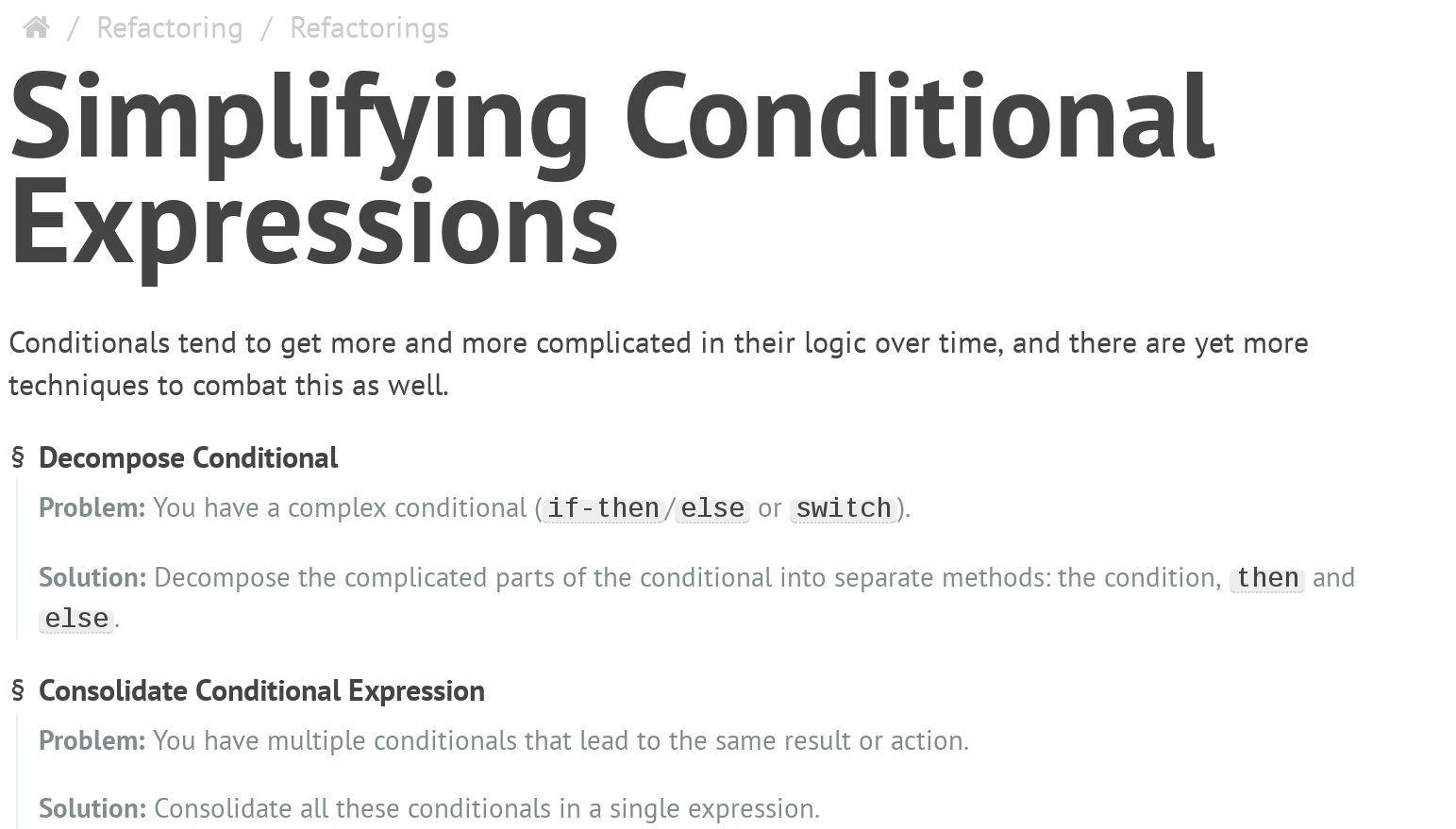 / Refactoring / Refactorings

Simplifying Conditional Expressions

Conditionals tend to get more and more complicated in their logic over time, and there are yet more techniques to combat this as well.

§ Decompose Conditional

Problem: You have a complex conditional (if-then/else or switch).

Solution: Decompose the complicated parts of the conditional into separate methods: the condition, then and else.

§ Consolidate Conditional Expression

Problem: You have multiple conditionals that lead to the same result or action.

Solution: Consolidate all these conditionals in a single expression.